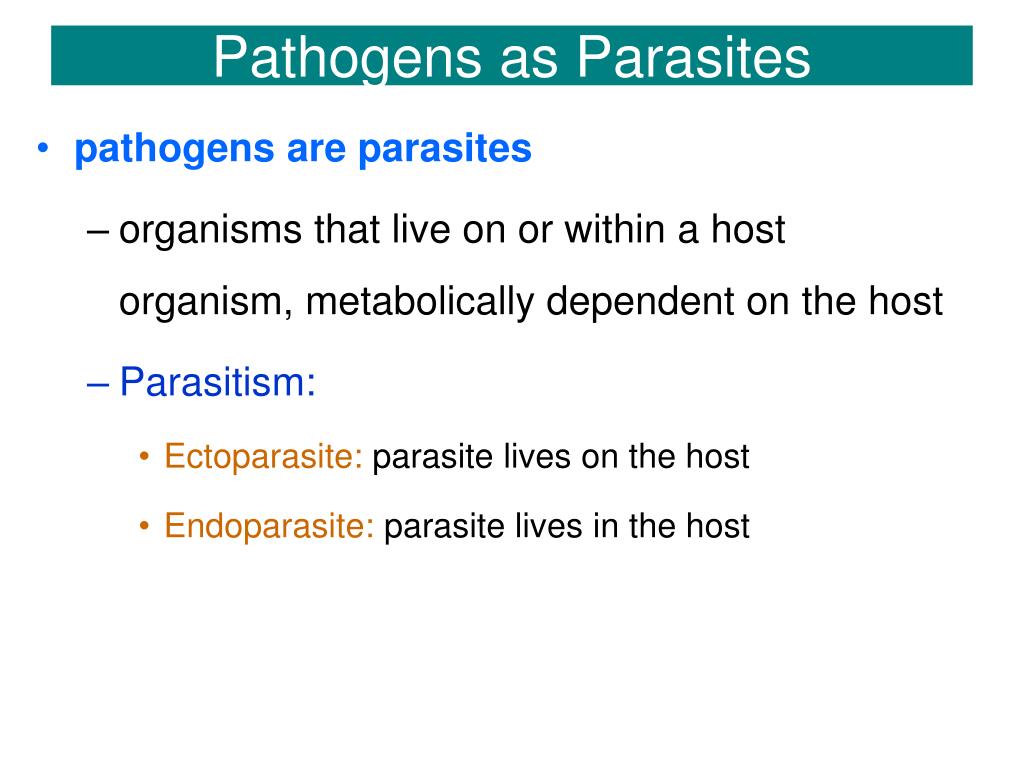 Pathogens as Parasites

• pathogens are parasites

– organisms that live on or within a host organism, metabolically dependent on the host

– Parasitism:

• Ectoparasite: parasite lives on the host

• Endoparasite: parasite lives in the host